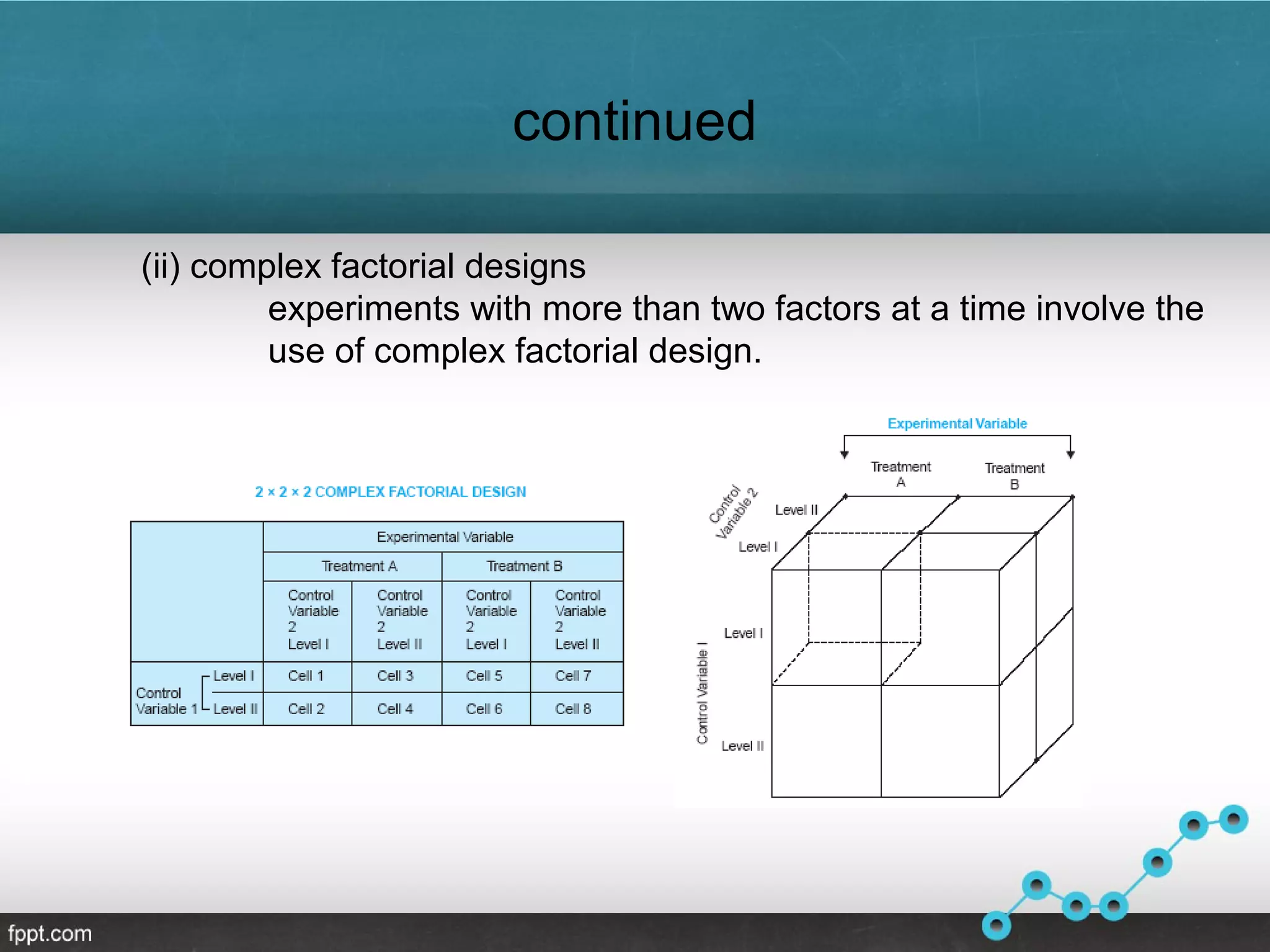 continued

(ii) complex factorial designs

experiments with more than two factors at a time involve the use of complex factorial design.

2 × 2 × 2 COMPLEX FACTORIAL DESIGN

| | | Experimental Variable | | | |
|---|---|---|---|---|---|
| | | Treatment A | | Treatment B | |
| | | Control Variable 2 Level I | Control Variable 2 Level II | Control Variable 2 Level I | Control Variable 2 Level II |
| Control Variable 1 | Level I | Cell 1 | Cell 3 | Cell 5 | Cell 7 |
| | Level II | Cell 2 | Cell 4 | Cell 6 | Cell 8 |

Experimental Variable

Treatment A

Treatment B

Control Variable 2

Level II

Level I

Control Variable I

Level I

Level II

fppt.com